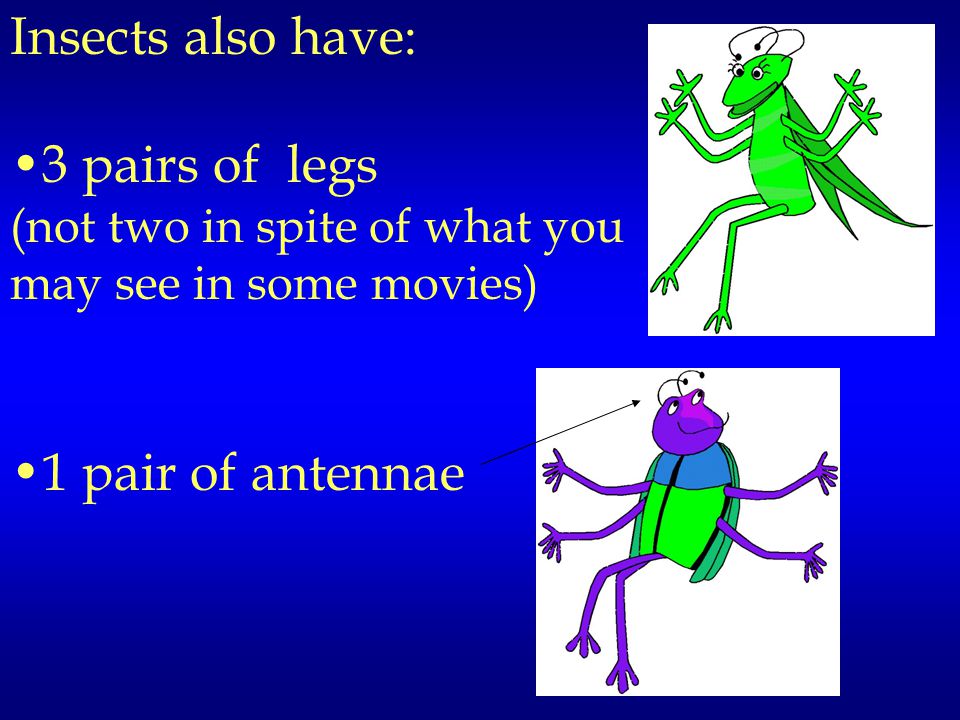 Insects also have:

•3 pairs of legs
(not two in spite of what you may see in some movies)

•1 pair of antennae